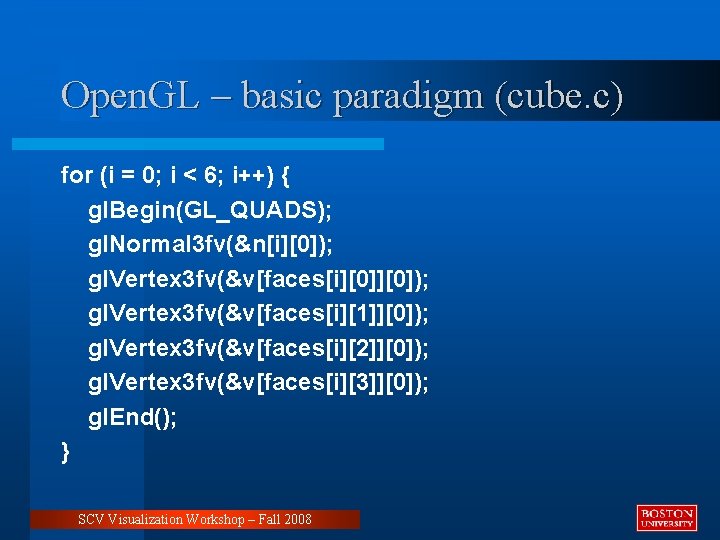 OpenGL – basic paradigm (cube.c)

for (i = 0; i < 6; i++) {
glBegin(GL_QUADS);
glNormal3fv(&n[i][0]);
glVertex3fv(&v[faces[i][0]][0]);
glVertex3fv(&v[faces[i][1]][0]);
glVertex3fv(&v[faces[i][2]][0]);
glVertex3fv(&v[faces[i][3]][0]);
glEnd();
}

SCV Visualization Workshop – Fall 2008

BOSTON UNIVERSITY